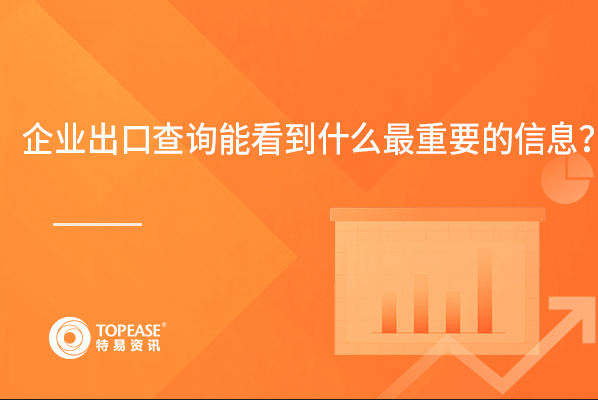 企业出口查询能看到什么最重要的信息？

TOPEASE®
特易资讯